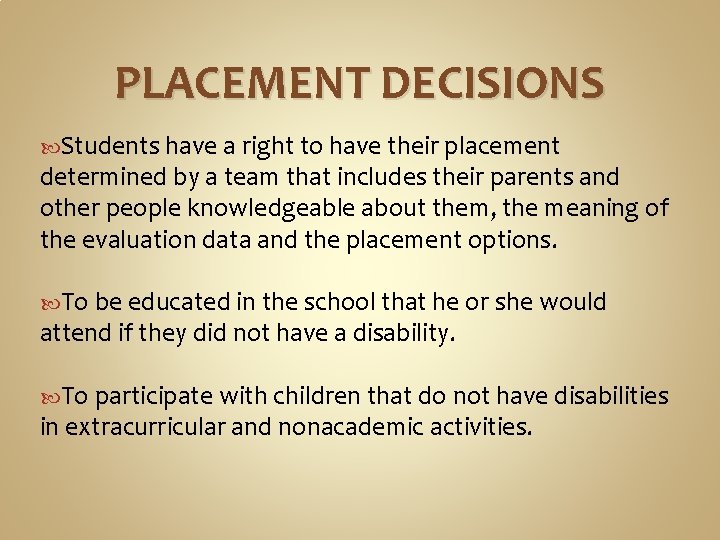 PLACEMENT DECISIONS

Students have a right to have their placement determined by a team that includes their parents and other people knowledgeable about them, the meaning of the evaluation data and the placement options.

To be educated in the school that he or she would attend if they did not have a disability.

To participate with children that do not have disabilities in extracurricular and nonacademic activities.